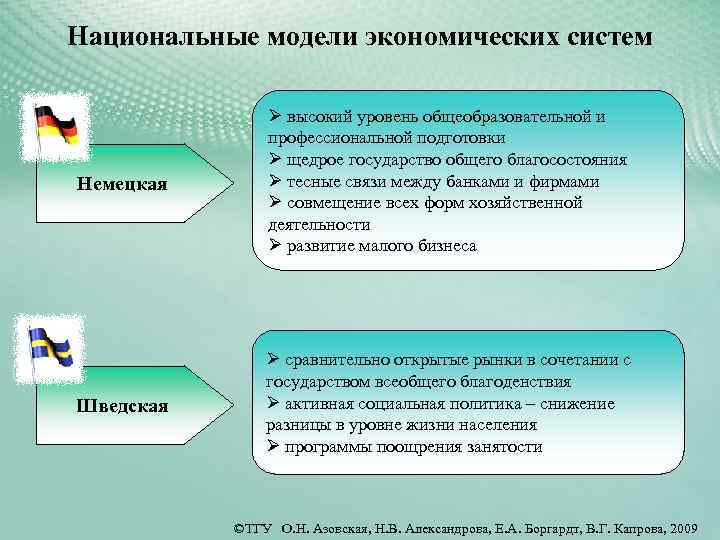 Национальные модели экономических систем

Немецкая

➢ высокий уровень общеобразовательной и профессиональной подготовки
➢ щедрое государство общего благосостояния
➢ тесные связи между банками и фирмами
➢ совмещение всех форм хозяйственной деятельности
➢ развитие малого бизнеса

Шведская

➢ сравнительно открытые рынки в сочетании с государством всеобщего благоденствия
➢ активная социальная политика – снижение разницы в уровне жизни населения
➢ программы поощрения занятости

©ТГУ О.Н. Азовская, Н.В. Александрова, Е.А. Боргардт, В.Г. Капрова, 2009